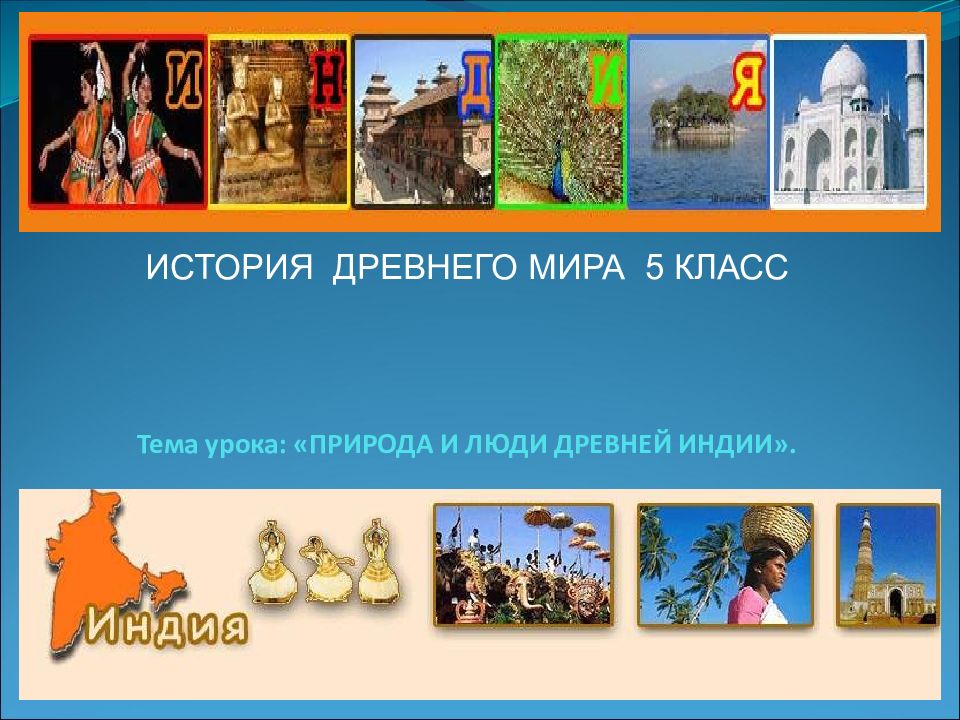 И Н Д И Я

ИСТОРИЯ ДРЕВНЕГО МИРА 5 КЛАСС

Тема урока: «ПРИРОДА И ЛЮДИ ДРЕВНЕЙ ИНДИИ».

Индия